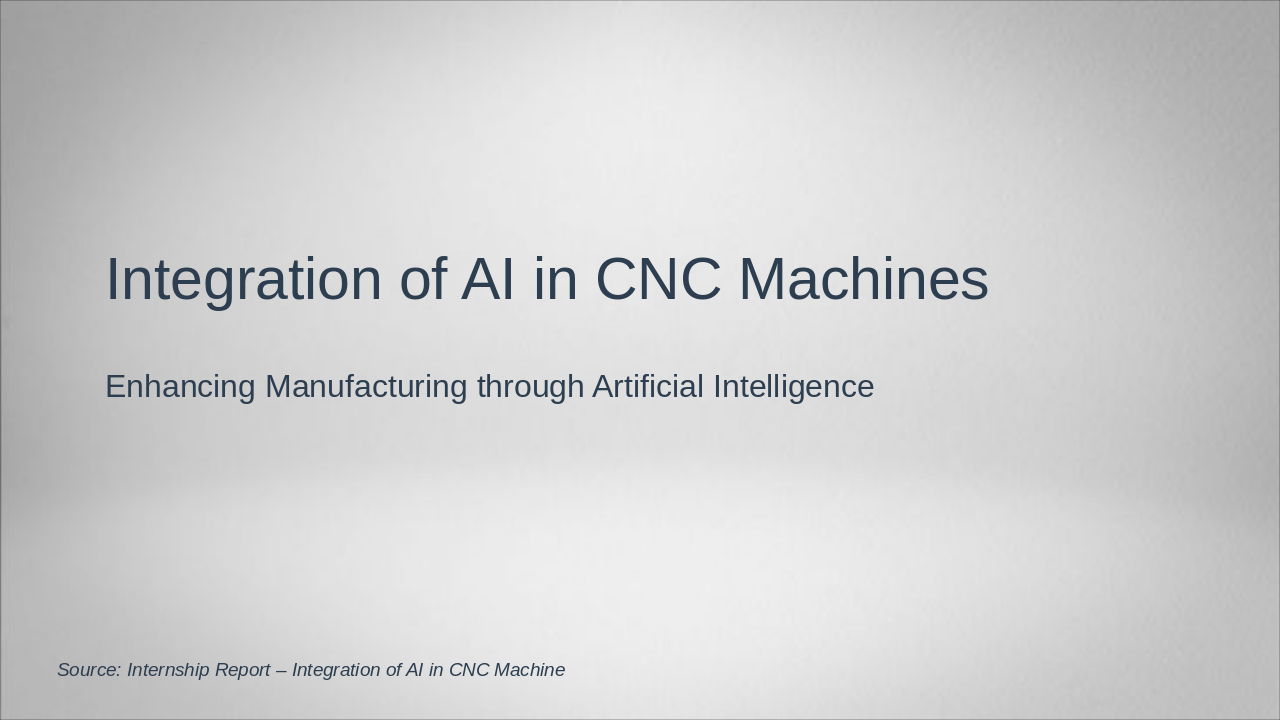 Integration of AI in CNC Machines

Enhancing Manufacturing through Artificial Intelligence

Source: Internship Report – Integration of AI in CNC Machine